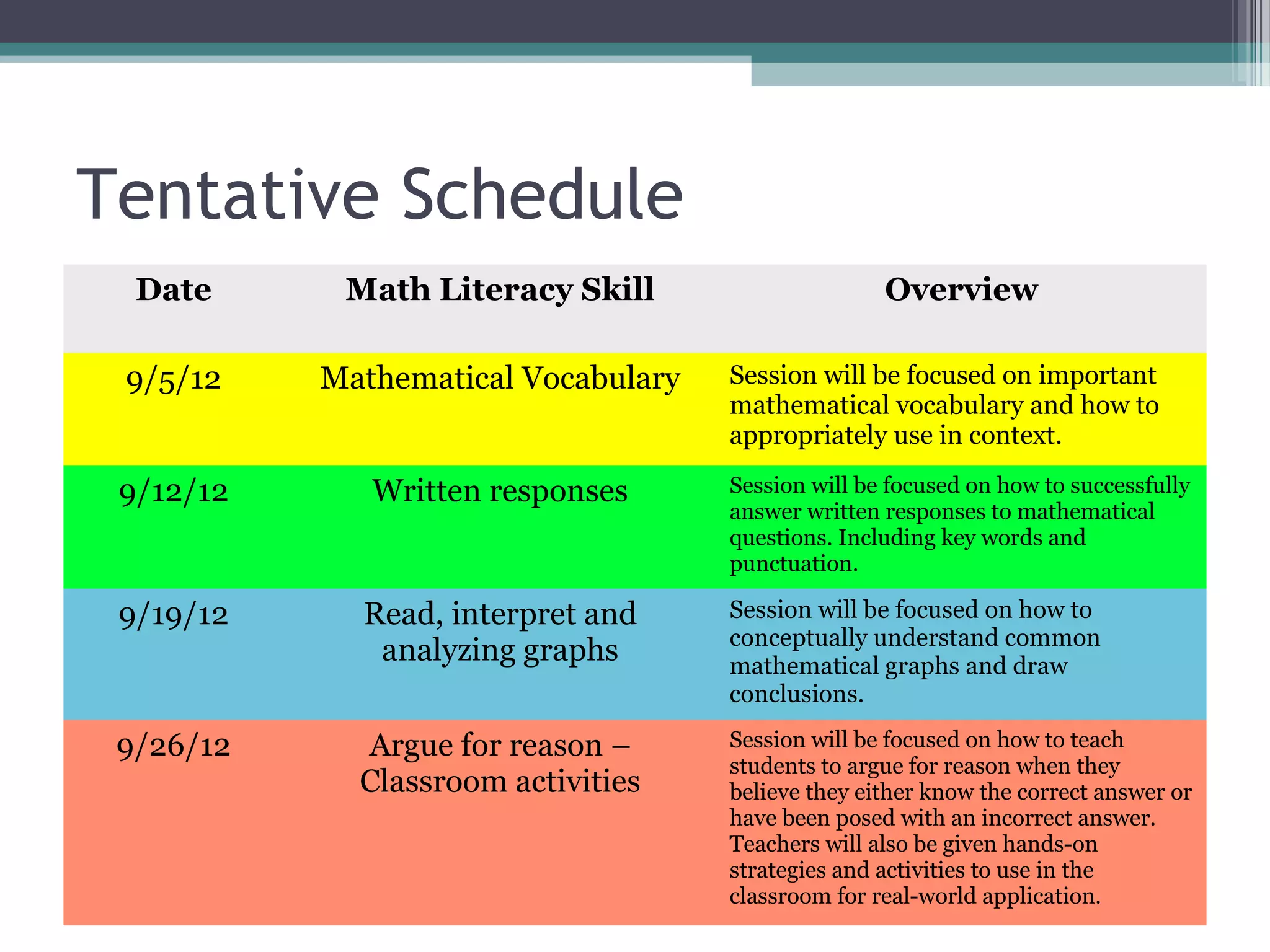 Tentative Schedule

| Date | Math Literacy Skill | Overview |
|---|---|---|
| 9/5/12 | Mathematical Vocabulary | Session will be focused on important mathematical vocabulary and how to appropriately use in context. |
| 9/12/12 | Written responses | Session will be focused on how to successfully answer written responses to mathematical questions. Including key words and punctuation. |
| 9/19/12 | Read, interpret and analyzing graphs | Session will be focused on how to conceptually understand common mathematical graphs and draw conclusions. |
| 9/26/12 | Argue for reason – Classroom activities | Session will be focused on how to teach students to argue for reason when they believe they either know the correct answer or have been posed with an incorrect answer. Teachers will also be given hands-on strategies and activities to use in the classroom for real-world application. |